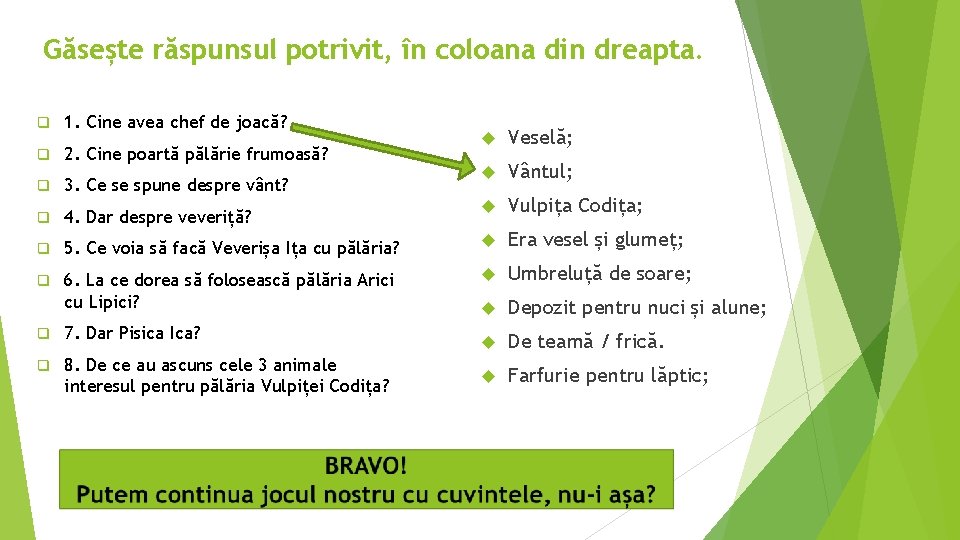 Găsește răspunsul potrivit, în coloana din dreapta.

1. Cine avea chef de joacă?

2. Cine poartă pălărie frumoasă?

3. Ce se spune despre vânt?

4. Dar despre veveriță?

5. Ce voia să facă Veverișa Ița cu pălăria?

6. La ce dorea să folosească pălăria Arici cu Lipici?

7. Dar Pisica Ica?

8. De ce au ascuns cele 3 animale interesul pentru pălăria Vulpiței Codița?

Veselă;

Vântul;

Vulpița Codița;

Era vesel și glumeț;

Umbreluță de soare;

Depozit pentru nuci și alune;

De teamă / frică.

Farfurie pentru lăptic;

BRAVO!
Putem continua jocul nostru cu cuvintele, nu-i așa?